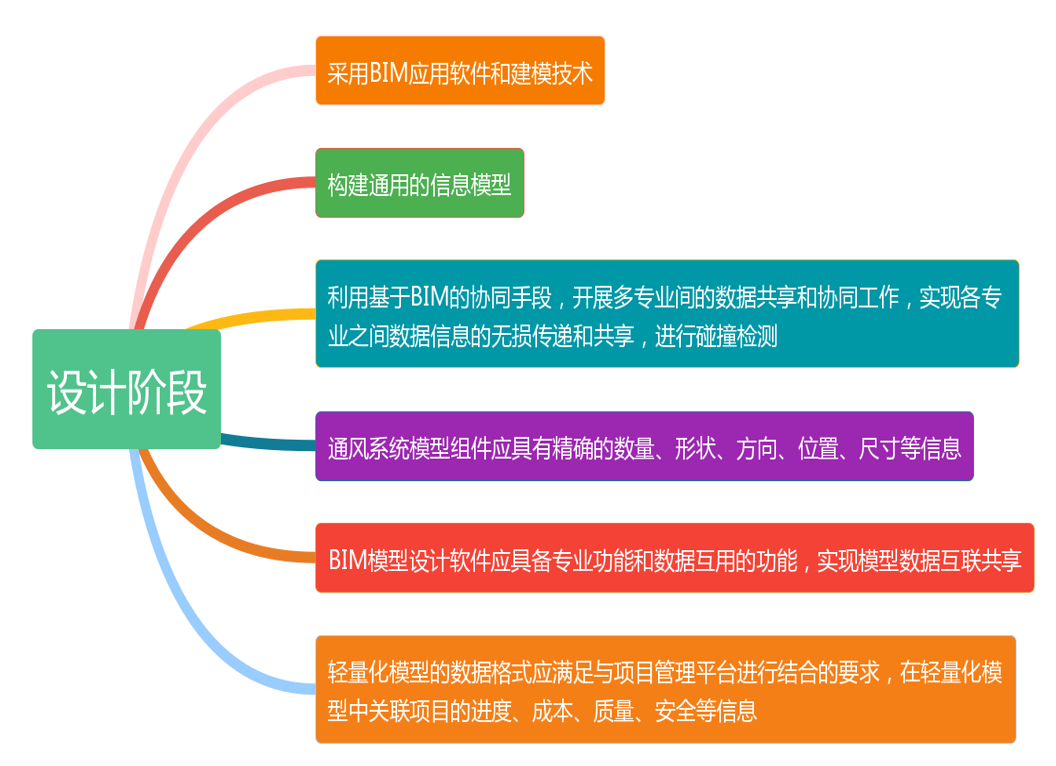 设计阶段

采用BIM应用软件和建模技术

构建通用的信息模型

利用基于BIM的协同手段，开展多专业间的数据共享和协同工作，实现各专业之间数据信息的无损传递和共享，进行碰撞检测

通风系统模型组件应具有精确的数量、形状、方向、位置、尺寸等信息

BIM模型设计软件应具备专业功能和数据互用的功能，实现模型数据互联共享

轻量化模型的数据格式应满足与项目管理平台进行结合的要求，在轻量化模型中关联项目的进度、成本、质量、安全等信息